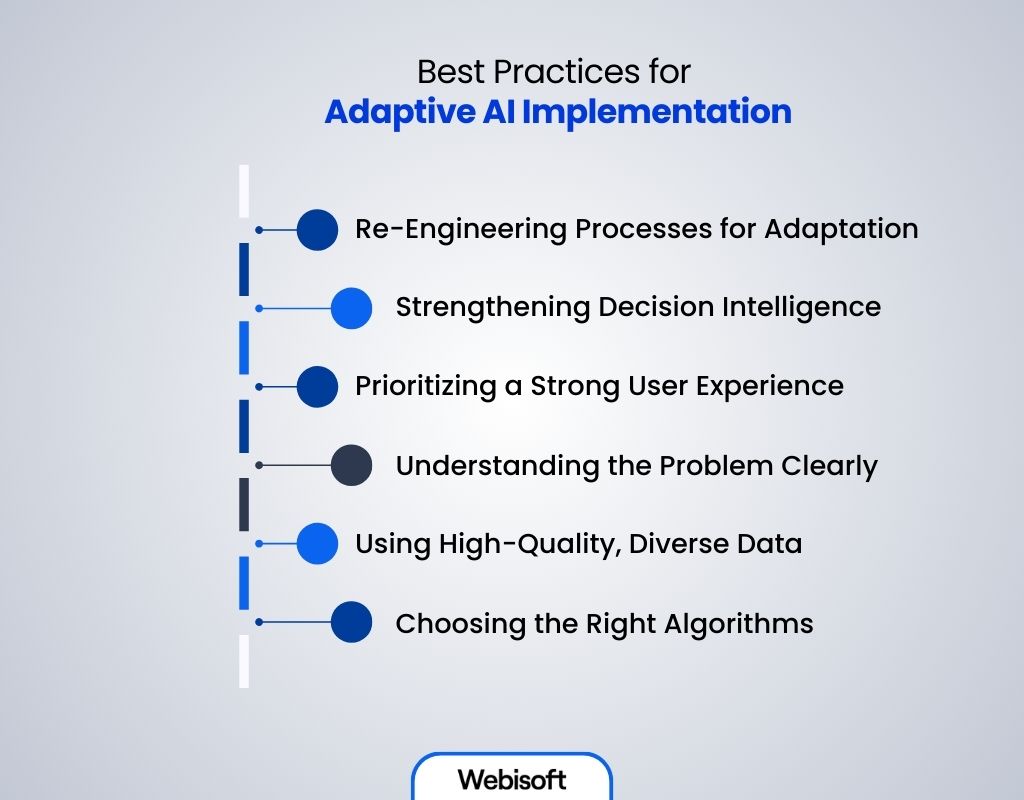 Best Practices for
Adaptive AI Implementation

Re-Engineering Processes for Adaptation

Strengthening Decision Intelligence

Prioritizing a Strong User Experience

Understanding the Problem Clearly

Using High-Quality, Diverse Data

Choosing the Right Algorithms

Webisoft